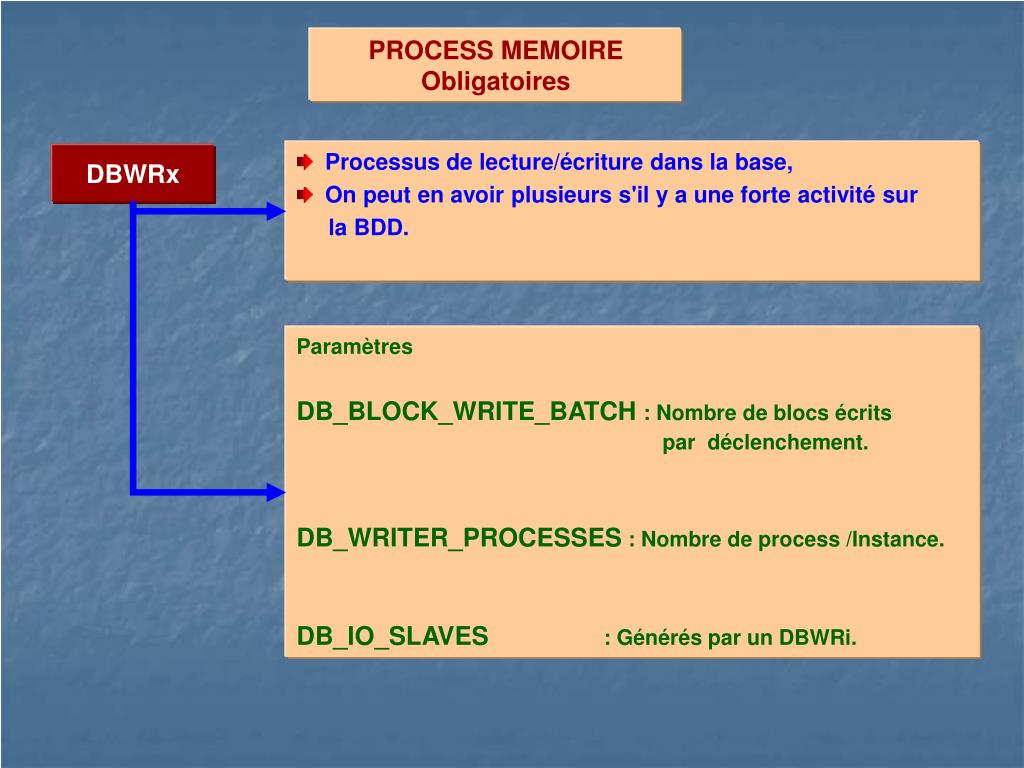 PROCESS MEMOIRE
Obligatoires

DBWRx

Processus de lecture/écriture dans la base,
On peut en avoir plusieurs s'il y a une forte activité sur la BDD.

Paramètres

DB_BLOCK_WRITE_BATCH : Nombre de blocs écrits par déclenchement.

DB_WRITER_PROCESSES : Nombre de process /Instance.

DB_IO_SLAVES : Générés par un DBWRi.